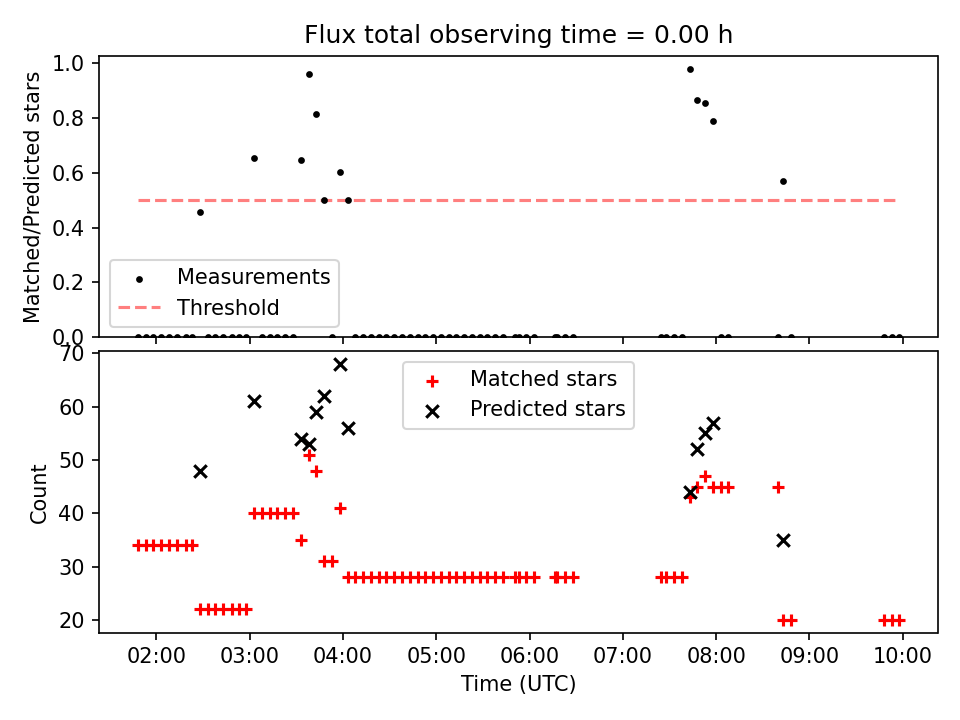 Flux total observing time = 0.00 h

Matched/Predicted stars
1.0
0.8
0.6
0.4
0.2
0.0

Measurements
Threshold

Count
70
60
50
40
30
20

Matched stars
Predicted stars

02:00
03:00
04:00
05:00
06:00
07:00
08:00
09:00
10:00
Time (UTC)